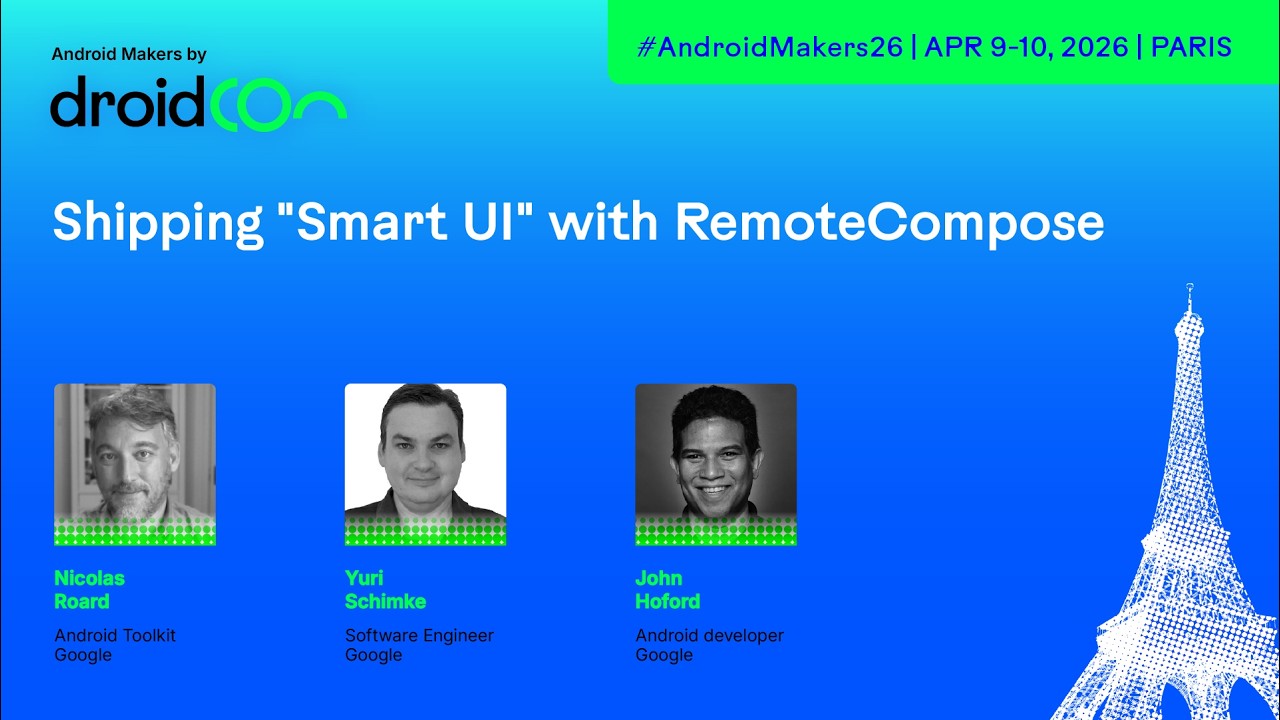 Android Makers by
droidcon

#AndroidMakers26 | APR 9-10, 2026 | PARIS

Shipping "Smart UI" with RemoteCompose

Nicolas Roard
Android Toolkit
Google

Yuri Schimke
Software Engineer
Google

John Hoford
Android developer
Google